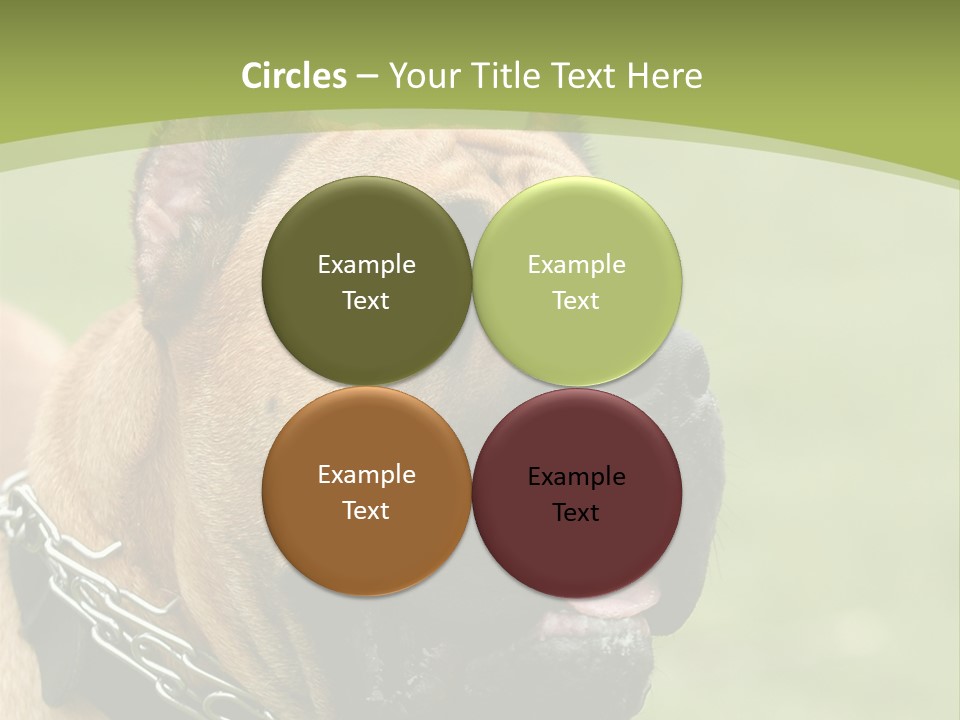 Circles – Your Title Text Here

Example Text

Example Text

Example Text

Example Text